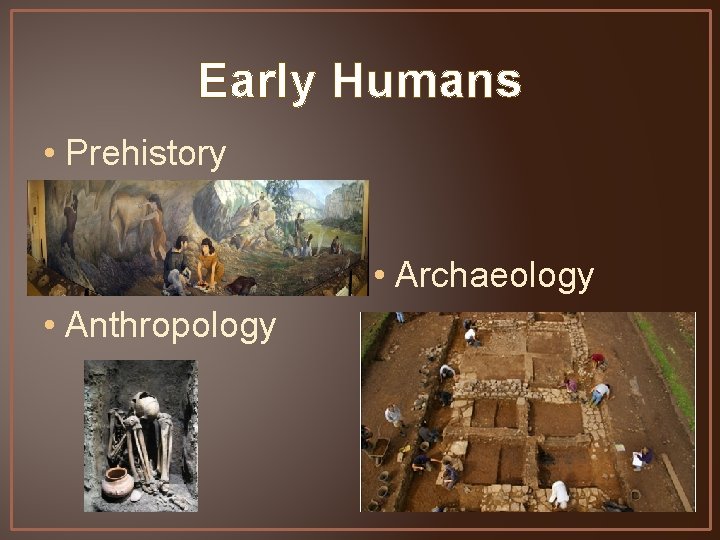 Early Humans

• Prehistory

• Archaeology

• Anthropology